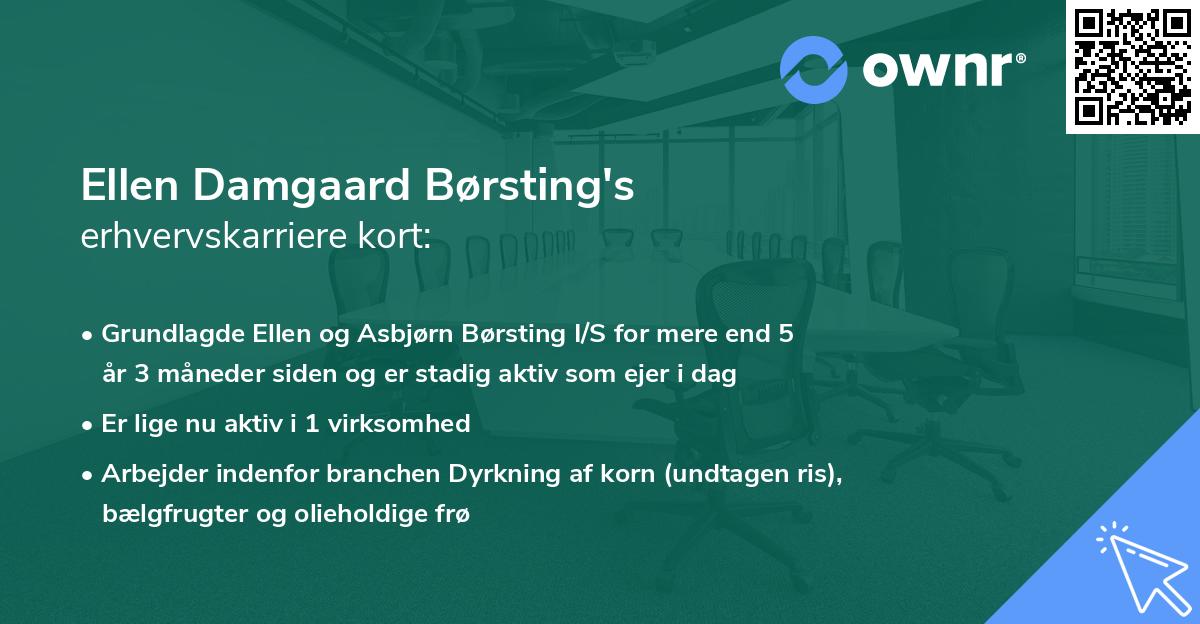 ownr®

Ellen Damgaard Børsting's
erhvervskarriere kort:

• Grundlagde Ellen og Asbjørn Børsting I/S for mere end 5 år 3 måneder siden og er stadig aktiv som ejer i dag

• Er lige nu aktiv i 1 virksomhed

• Arbejder indenfor branchen Dyrkning af korn (undtagen ris), bælgfrugter og olieholdige frø